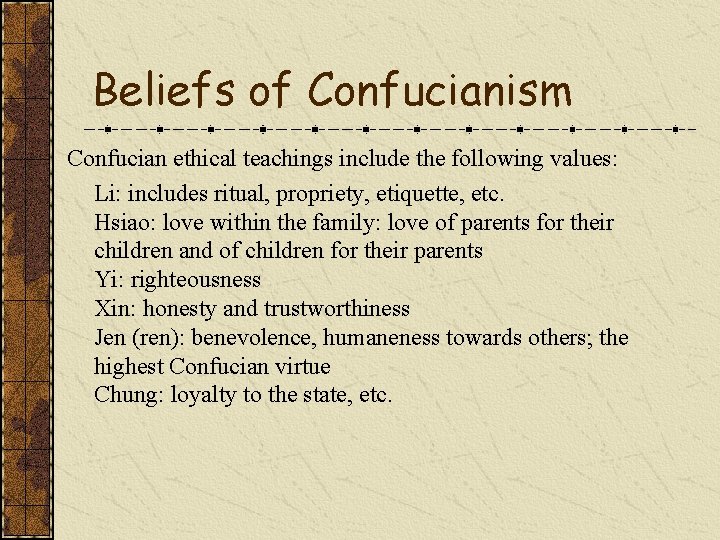 Beliefs of Confucianism

Confucian ethical teachings include the following values:

Li: includes ritual, propriety, etiquette, etc.
Hsiao: love within the family: love of parents for their children and of children for their parents
Yi: righteousness
Xin: honesty and trustworthiness
Jen (ren): benevolence, humaneness towards others; the highest Confucian virtue
Chung: loyalty to the state, etc.